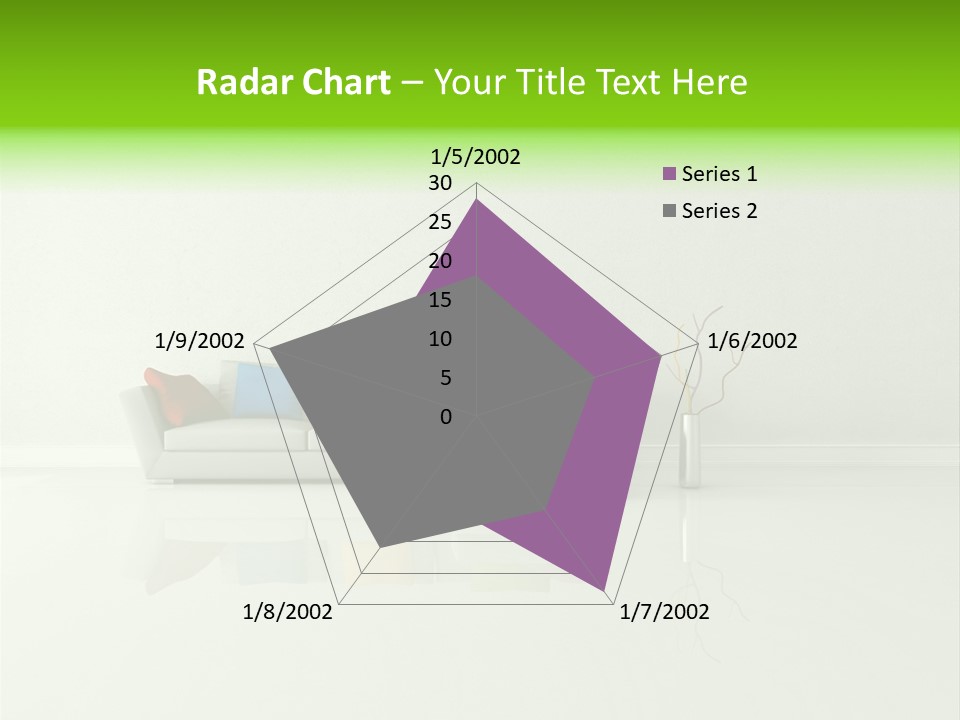 Radar Chart – Your Title Text Here

1/5/2002
30
25
20
15
10
5
0
1/6/2002
1/7/2002
1/8/2002
1/9/2002

Series 1
Series 2